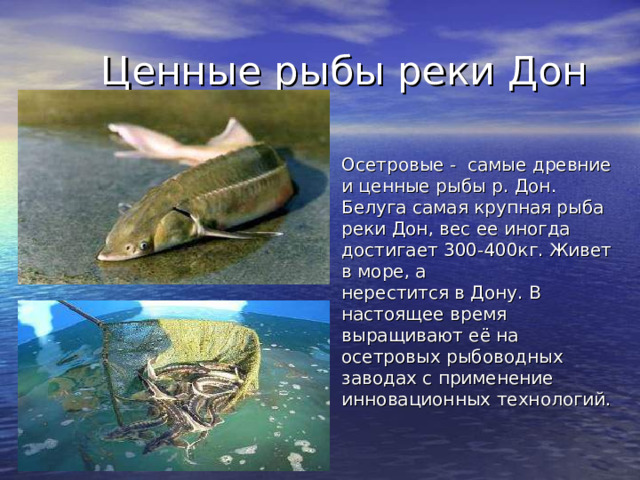 Ценные рыбы реки Дон

Осетровые - самые древние и ценные рыбы р. Дон. Белуга самая крупная рыба реки Дон, вес ее иногда достигает 300-400кг. Живет в море, а нерестится в Дону. В настоящее время выращивают её на осетровых рыбоводных заводах с применение инновационных технологий.